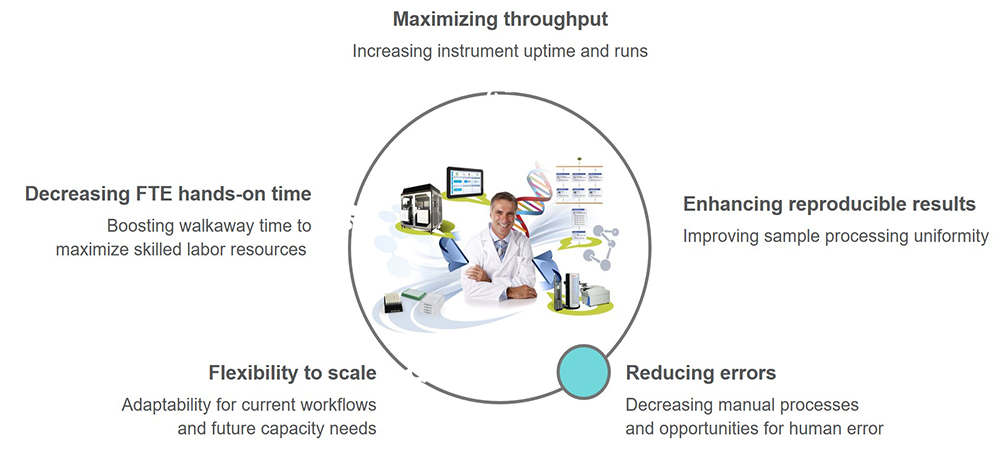 Maximizing throughput

Increasing instrument uptime and runs

Decreasing FTE hands-on time

Boosting walkaway time to maximize skilled labor resources

Enhancing reproducible results

Improving sample processing uniformity

Flexibility to scale

Adaptability for current workflows and future capacity needs

Reducing errors

Decreasing manual processes and opportunities for human error